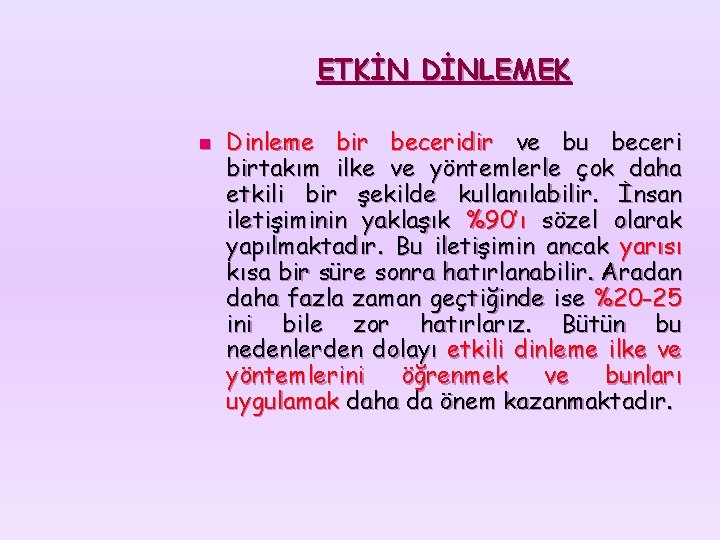 ETKİN DİNLEMEK

Dinleme bir beceridir ve bu beceri birtakım ilke ve yöntemlerle çok daha etkili bir şekilde kullanılabilir. İnsan iletişiminin yaklaşık %90'ı sözel olarak yapılmaktadır. Bu iletişimin ancak yarısı kısa bir süre sonra hatırlanabilir. Aradan daha fazla zaman geçtiğinde ise %20-25 ini bile zor hatırlarız. Bütün bu nedenlerden dolayı etkili dinleme ilke ve yöntemlerini öğrenmek ve bunları uygulamak daha da önem kazanmaktadır.